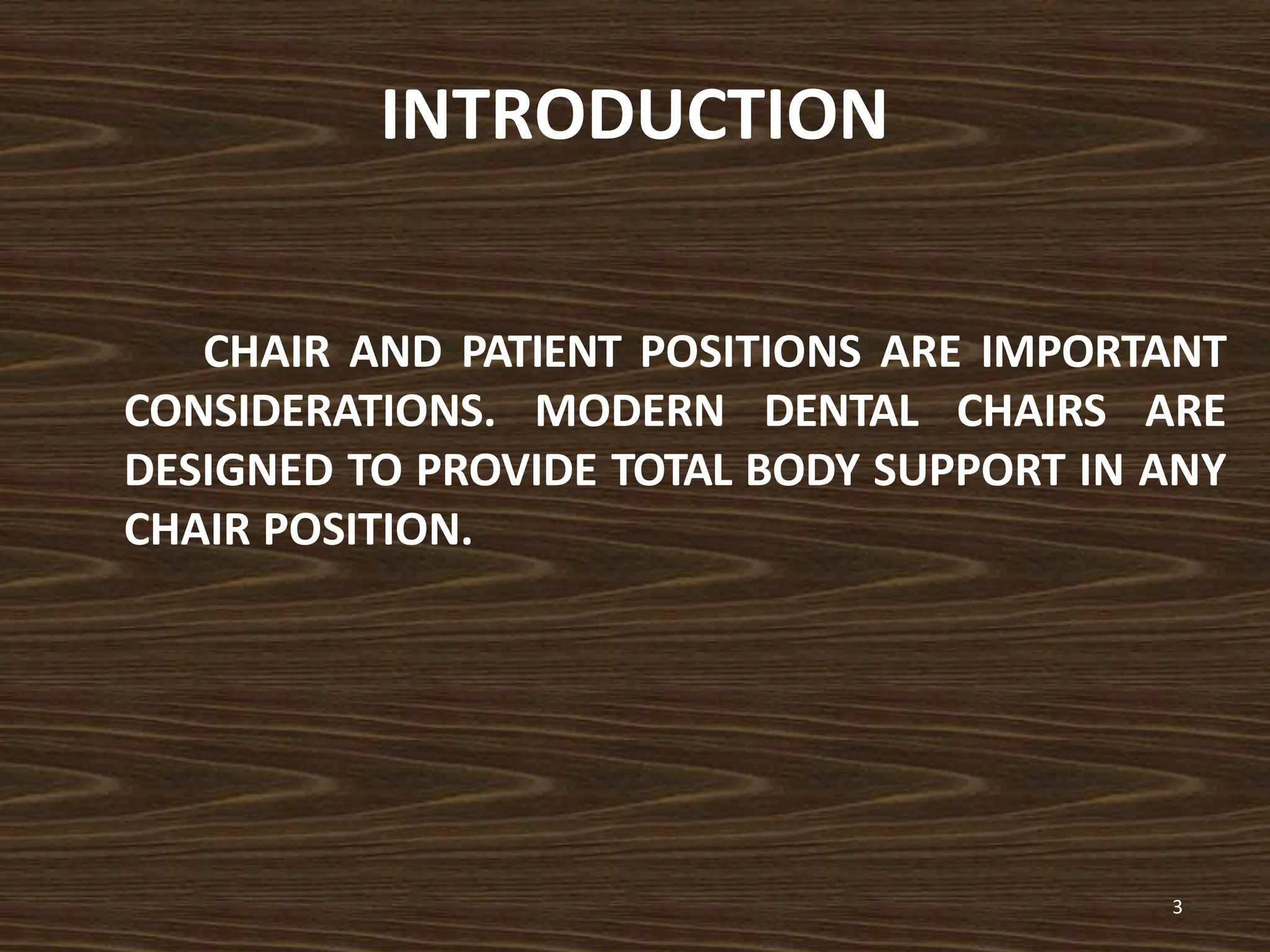 INTRODUCTION

CHAIR AND PATIENT POSITIONS ARE IMPORTANT CONSIDERATIONS. MODERN DENTAL CHAIRS ARE DESIGNED TO PROVIDE TOTAL BODY SUPPORT IN ANY CHAIR POSITION.

3